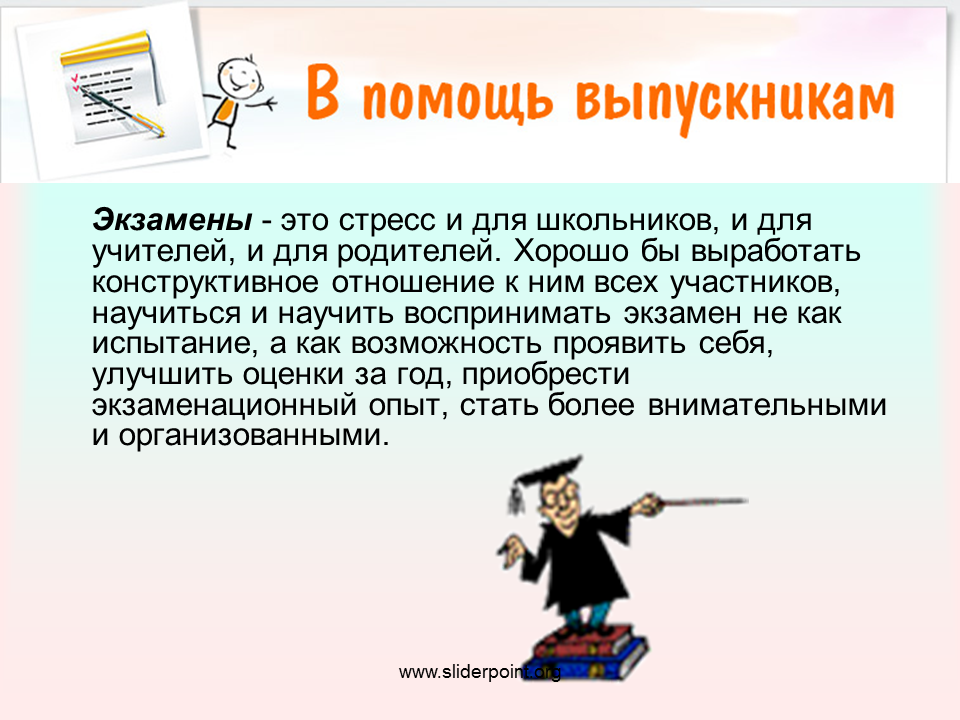 В помощь выпускникам

Экзамены - это стресс и для школьников, и для учителей, и для родителей. Хорошо бы выработать конструктивное отношение к ним всех участников, научиться и научить воспринимать экзамен не как испытание, а как возможность проявить себя, улучшить оценки за год, приобрести экзаменационный опыт, стать более внимательными и организованными.

www.sliderpoint.org